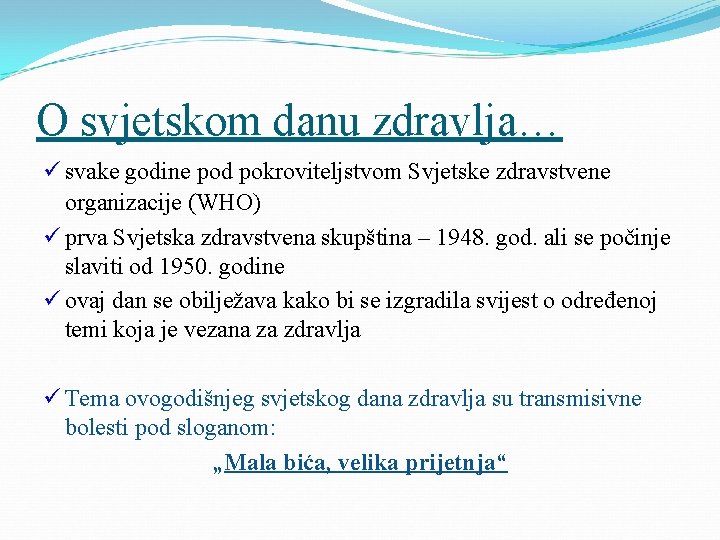 O svjetskom danu zdravlja…

✓ svake godine pod pokroviteljstvom Svjetske zdravstvene organizacije (WHO)

✓ prva Svjetska zdravstvena skupština – 1948. god. ali se počinje slaviti od 1950. godine

✓ ovaj dan se obilježava kako bi se izgradila svijest o određenoj temi koja je vezana za zdravlja

✓ Tema ovogodišnjeg svjetskog dana zdravlja su transmisivne bolesti pod sloganom:

„Mala bića, velika prijetnja“